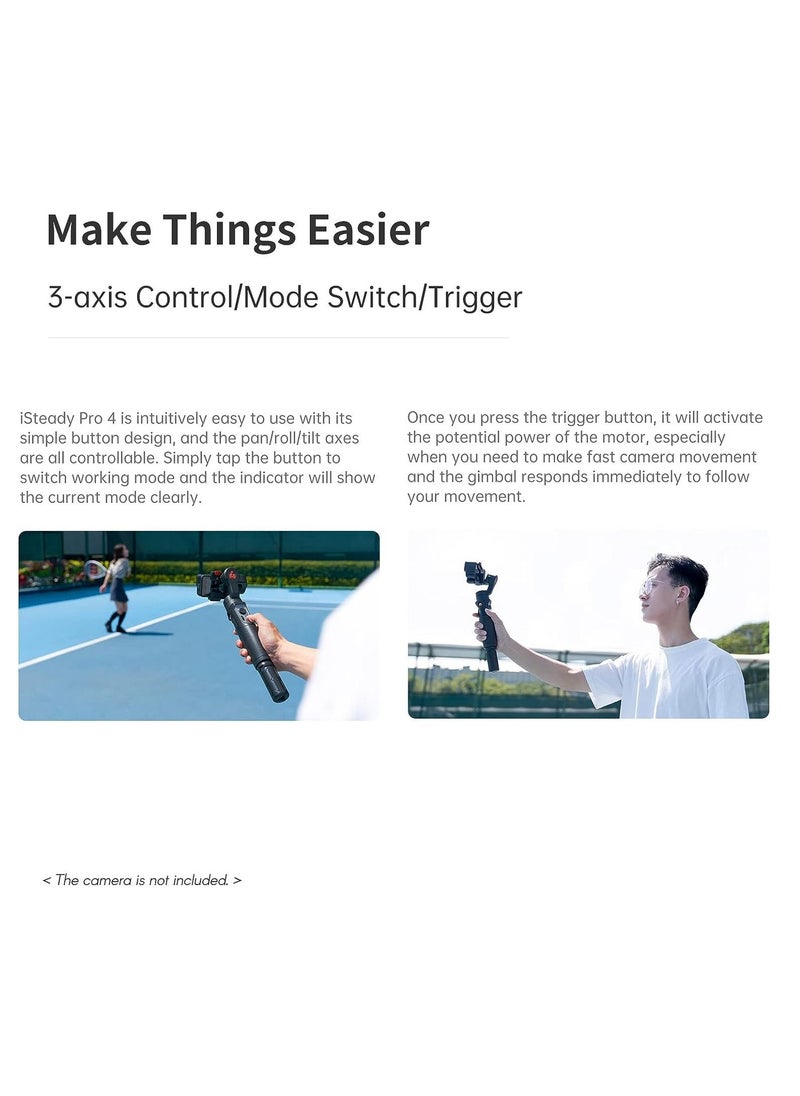 Make Things Easier

3-axis Control/Mode Switch/Trigger

iSteady Pro 4 is intuitively easy to use with its simple button design, and the pan/roll/tilt axes are all controllable. Simply tap the button to switch working mode and the indicator will show the current mode clearly.

Once you press the trigger button, it will activate the potential power of the motor, especially when you need to make fast camera movement and the gimbal responds immediately to follow your movement.

< The camera is not included. >